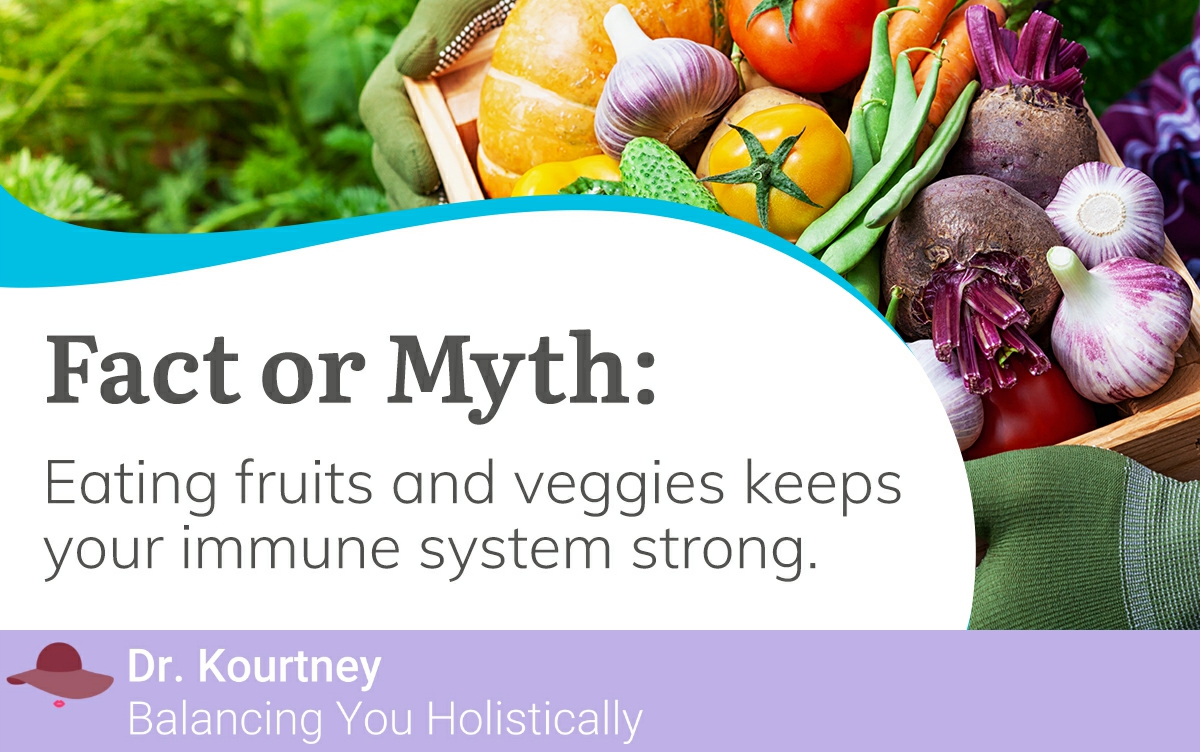 Fact or Myth:

Eating fruits and veggies keeps your immune system strong.

Dr. Kourtney
Balancing You Holistically